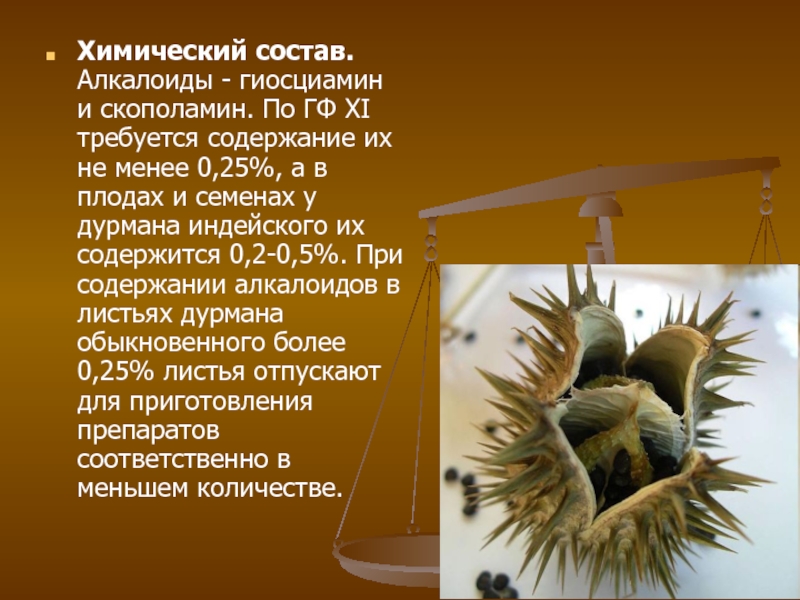 Химический состав. Алкалоиды - гиосциамин и скополамин. По ГФ XI требуется содержание их не менее 0,25%, а в плодах и семенах у дурмана индейского их содержится 0,2-0,5%. При содержании алкалоидов в листьях дурмана обыкновенного более 0,25% листья отпускают для приготовления препаратов соответственно в меньшем количестве.